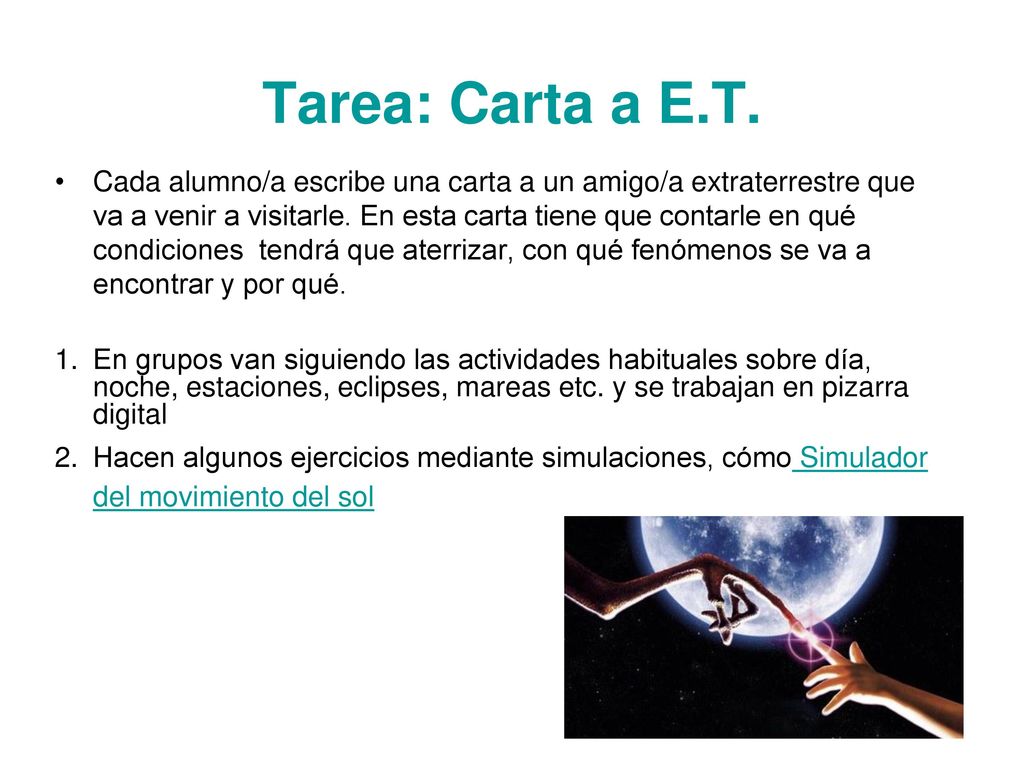 Tarea: Carta a E.T.

• Cada alumno/a escribe una carta a un amigo/a extraterrestre que va a venir a visitarle. En esta carta tiene que contarle en qué condiciones tendrá que aterrizar, con qué fenómenos se va a encontrar y por qué.

1. En grupos van siguiendo las actividades habituales sobre día, noche, estaciones, eclipses, mareas etc. y se trabajan en pizarra digital

2. Hacen algunos ejercicios mediante simulaciones, cómo Simulador del movimiento del sol